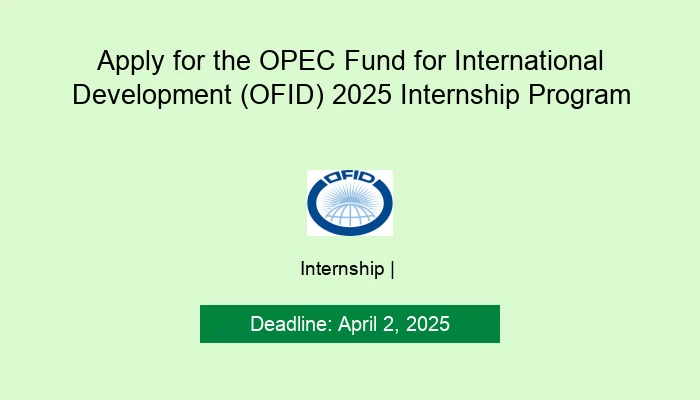 Apply for the OPEC Fund for International Development (OFID) 2025 Internship Program

OFID

Internship |

Deadline: April 2, 2025